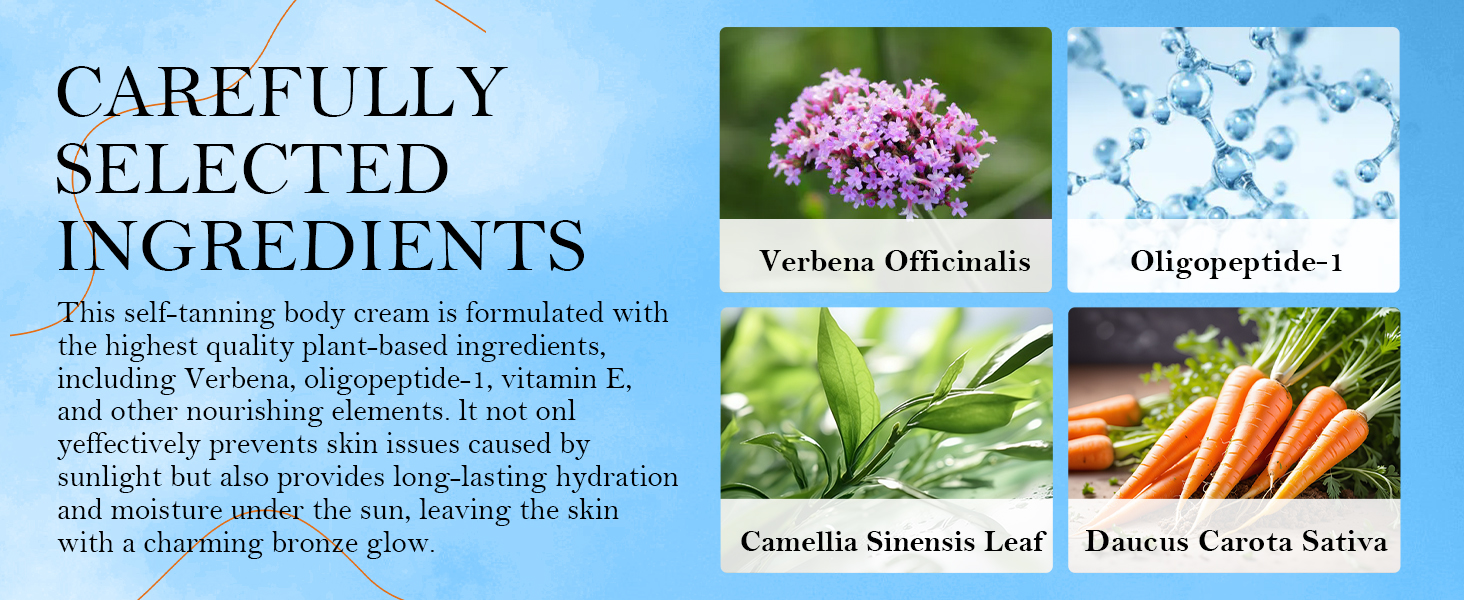 CAREFULLY SELECTED INGREDIENTS

This self-tanning body cream is formulated with the highest quality plant-based ingredients, including Verbena, oligopeptide-1, vitamin E, and other nourishing elements. lt not onl yeffectively prevents skin issues caused by sunlight but also provides long-lasting hydration and moisture under the sun, leaving the skin with a charming bronze glow.

Verbena Officinalis

Oligopeptide-1

Camellia Sinensis Leaf

Daucus Carota Sativa